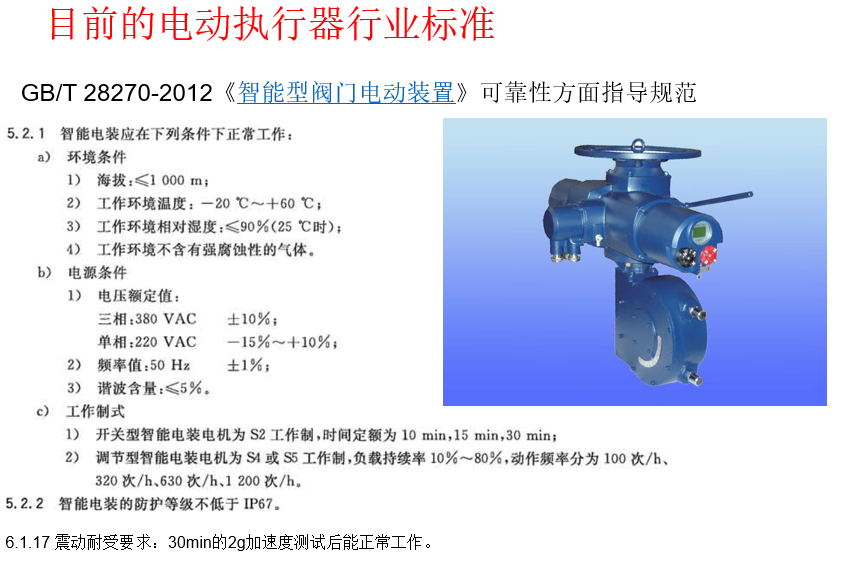 目前的电动执行器行业标准

GB/T 28270-2012《智能型阀门电动装置》可靠性方面指导规范

5.2.1 智能电装应在下列条件下正常工作：

a) 环境条件

1) 海拔：≤1 000 m；

2) 工作环境温度：−20 ℃～+60 ℃；

3) 工作环境相对湿度：≤90%(25 ℃时)；

4) 工作环境不含有强腐蚀性的气体。

b) 电源条件

1) 电压额定值：

三相：380 VAC ±10%；

单相：220 VAC −15%～+10%；

2) 频率值：50 Hz ±1%；

3) 谐波含量：≤5%。

c) 工作制式

1) 开关型智能电装电机为 S2 工作制，时间定额为 10 min，15 min，30 min；

2) 调节型智能电装电机为 S4 或 S5 工作制，负载持续率 10%～80%，动作频率分为 100 次/h、320 次/h、630 次/h、1 200 次/h。

5.2.2 智能电装的防护等级不低于 IP67。

6.1.17 震动耐受要求：30min的2g加速度测试后能正常工作。